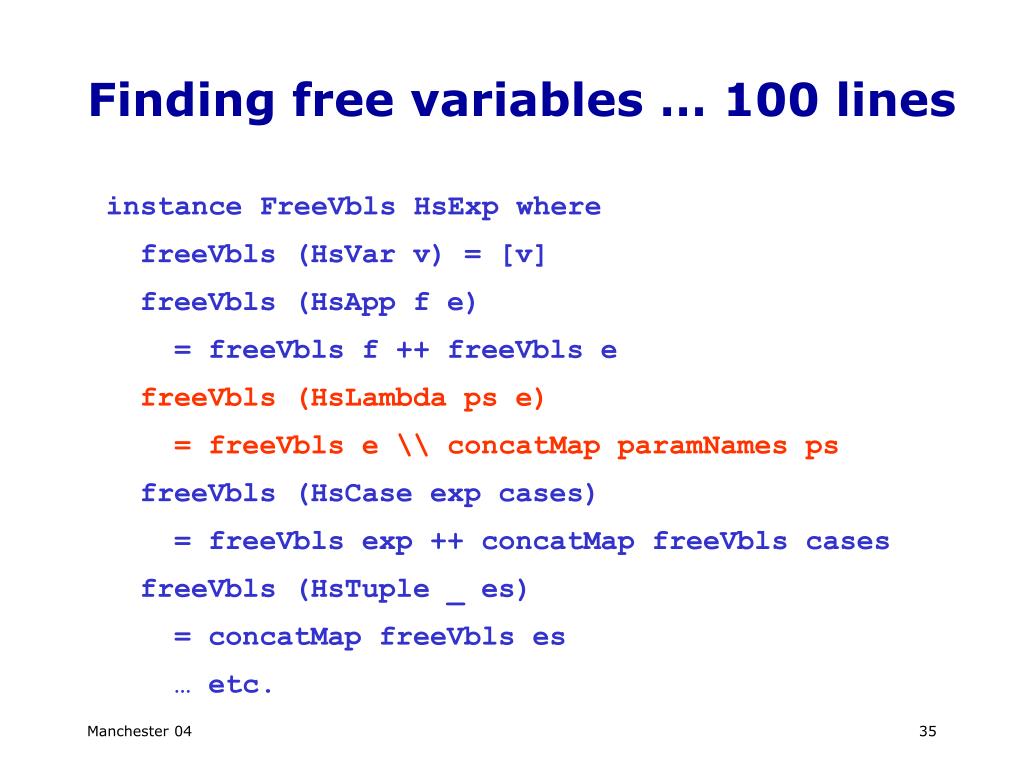 Finding free variables … 100 lines

instance FreeVbls HsExp where
  freeVbls (HsVar v) = [v]
  freeVbls (HsApp f e)
    = freeVbls f ++ freeVbls e
  freeVbls (HsLambda ps e)
    = freeVbls e \\ concatMap paramNames ps
  freeVbls (HsCase exp cases)
    = freeVbls exp ++ concatMap freeVbls cases
  freeVbls (HsTuple _ es)
    = concatMap freeVbls es
    … etc.

Manchester 04

35